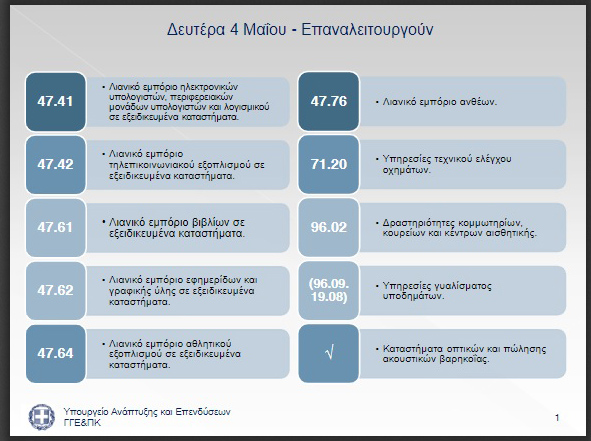 Δευτέρα 4 Μαΐου - Επαναλειτουργούν

47.41

• Λιανικό εμπόριο ηλεκτρονικών υπολογιστών, περιφερειακών μονάδων υπολογιστών και λογισμικού σε εξειδικευμένα καταστήματα.

47.42

• Λιανικό εμπόριο τηλεπικοινωνιακού εξοπλισμού σε εξειδικευμένα καταστήματα.

47.61

• Λιανικό εμπόριο βιβλίων σε εξειδικευμένα καταστήματα.

47.62

• Λιανικό εμπόριο εφημερίδων και γραφικής ύλης σε εξειδικευμένα καταστήματα.

47.64

• Λιανικό εμπόριο αθλητικού εξοπλισμού σε εξειδικευμένα καταστήματα.

47.76

• Λιανικό εμπόριο ανθέων.

71.20

• Υπηρεσίες τεχνικού ελέγχου οχημάτων.

96.02

• Δραστηριότητες κομμωτηρίων, κουρείων και κέντρων αισθητικής.

(96.09.19.08)

• Υπηρεσίες γυαλίσματος υποδημάτων.

√

• Καταστήματα οπτικών και πώλησης ακουστικών βαρηκοΐας.

Υπουργείο Ανάπτυξης και Επενδύσεων
ΓΓΕ&ΠΚ

1